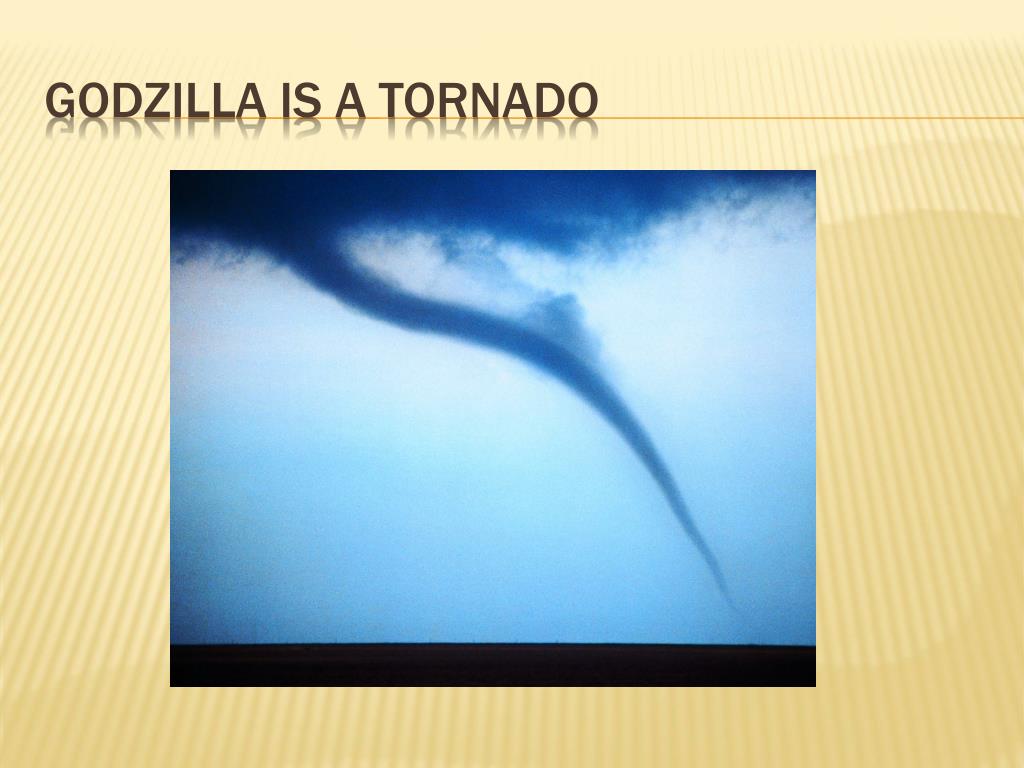 GODZILLA IS A TORNADO